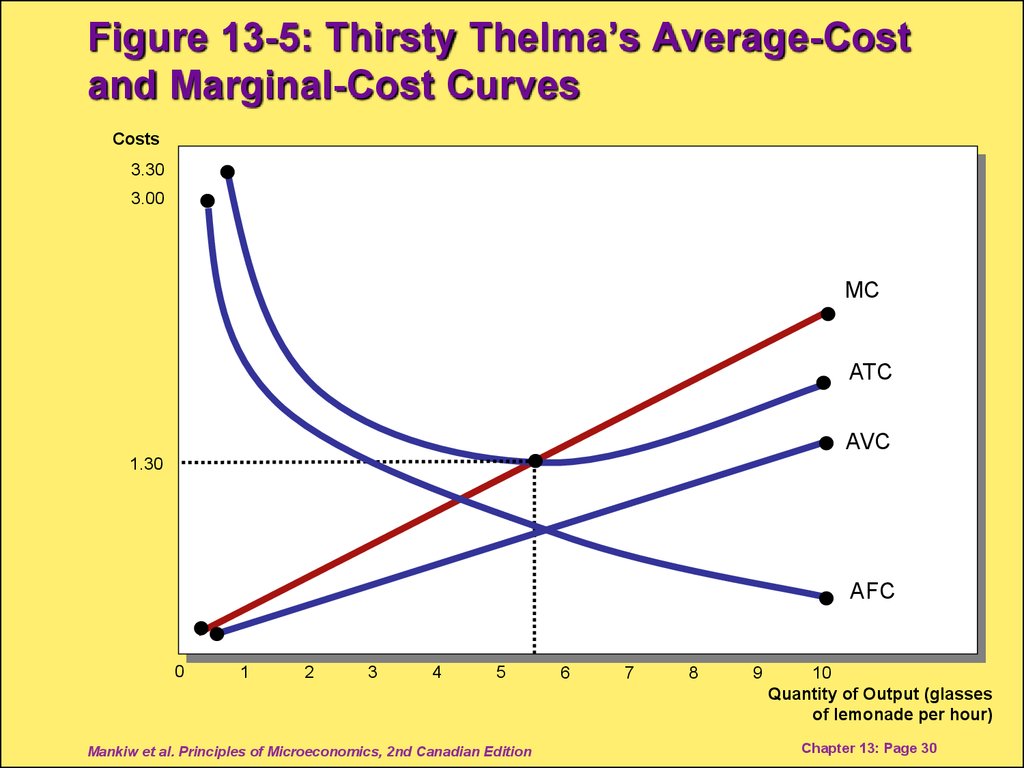 Figure 13-5: Thirsty Thelma's Average-Cost and Marginal-Cost Curves

Costs

3.30

3.00

1.30

MC

ATC

AVC

AFC

0 1 2 3 4 5 6 7 8 9 10

Quantity of Output (glasses of lemonade per hour)

Mankiw et al. Principles of Microeconomics, 2nd Canadian Edition

Chapter 13: Page 30